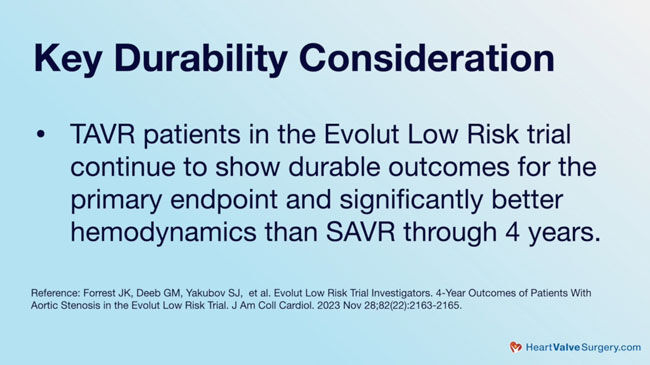 Key Durability Consideration

• TAVR patients in the Evolut Low Risk trial continue to show durable outcomes for the primary endpoint and significantly better hemodynamics than SAVR through 4 years.

Reference: Forrest JK, Deeb GM, Yakubov SJ, et al. Evolut Low Risk Trial Investigators. 4-Year Outcomes of Patients With Aortic Stenosis in the Evolut Low Risk Trial. J Am Coll Cardiol. 2023 Nov 28;82(22):2163-2165.

HeartValveSurgery.com